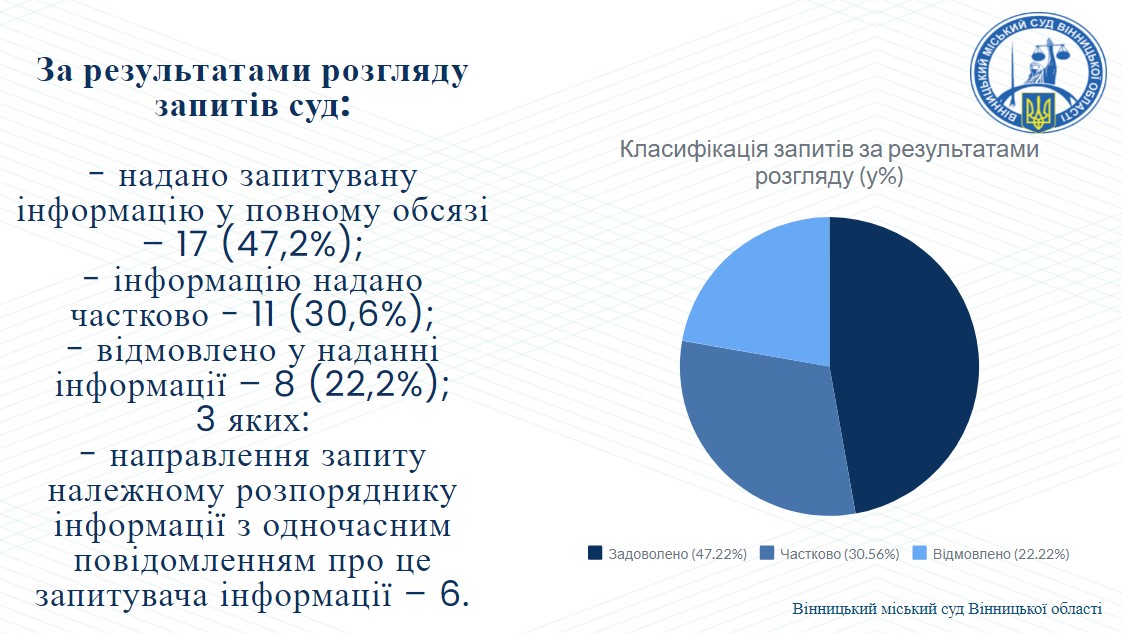 За результатами розгляду запитів суд:

- надано запитувану інформацію у повному обсязі – 17 (47,2%);
- інформацію надано частково - 11 (30,6%);
- відмовлено у наданні інформації – 8 (22,2%);
З яких:
- направлення запиту належному розпоряднику інформації з одночасним повідомленням про це запитувача інформації – 6.

ВІННИЦЬКИЙ МІСЬКИЙ СУД ВІННИЦЬКОЇ ОБЛАСТІ

Класифікація запитів за результатами розгляду (у%)

Задоволено (47.22%)
Частково (30.56%)
Відмовлено (22.22%)

Вінницький міський суд Вінницької області